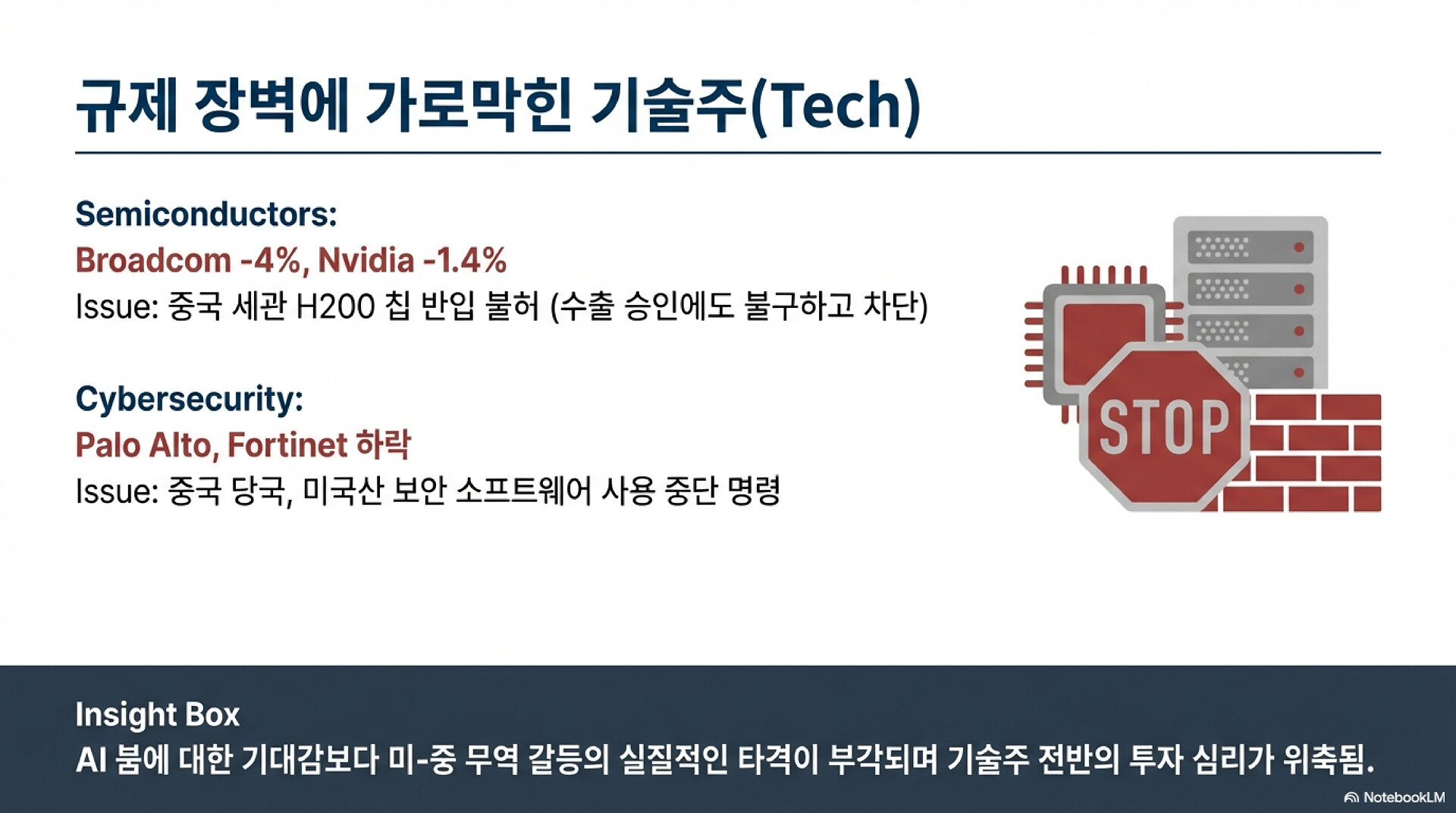 규제 장벽에 가로막힌 기술주(Tech)

Semiconductors:
Broadcom -4%, Nvidia -1.4%
Issue: 중국 세관 H200 칩 반입 불허 (수출 승인에도 불구하고 차단)

Cybersecurity:
Palo Alto, Fortinet 하락
Issue: 중국 당국, 미국산 보안 소프트웨어 사용 중단 명령

STOP

Insight Box
AI 붐에 대한 기대감보다 미-중 무역 갈등의 실질적인 타격이 부각되며 기술주 전반의 투자 심리가 위축됨.

NotebookLM